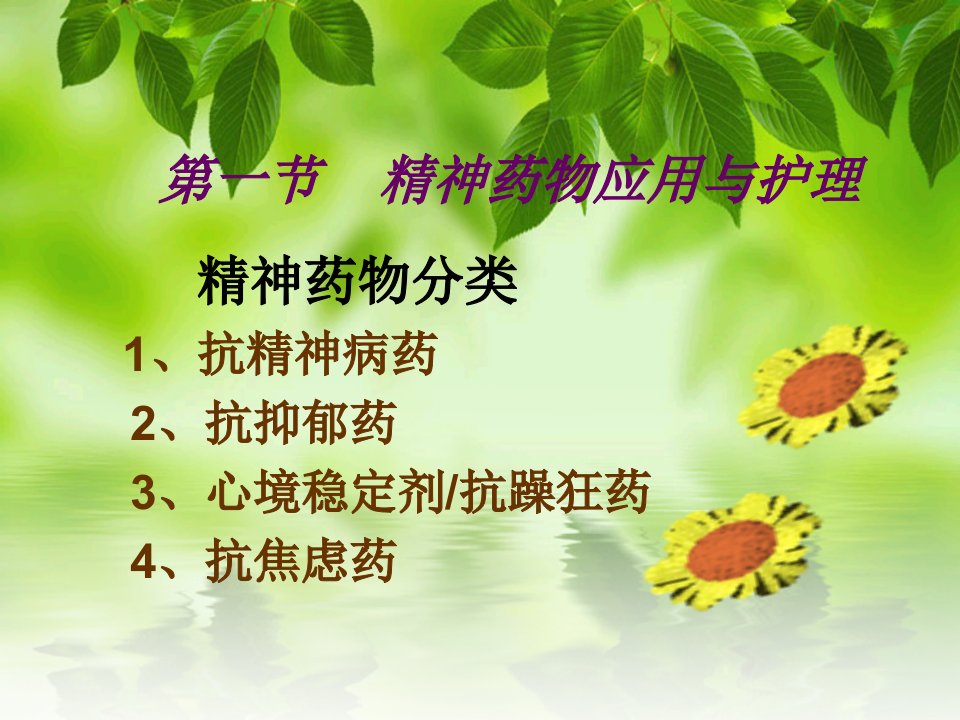 第一节　精神药物应用与护理

精神药物分类

1、抗精神病药

2、抗抑郁药

3、心境稳定剂/抗躁狂药

4、抗焦虑药